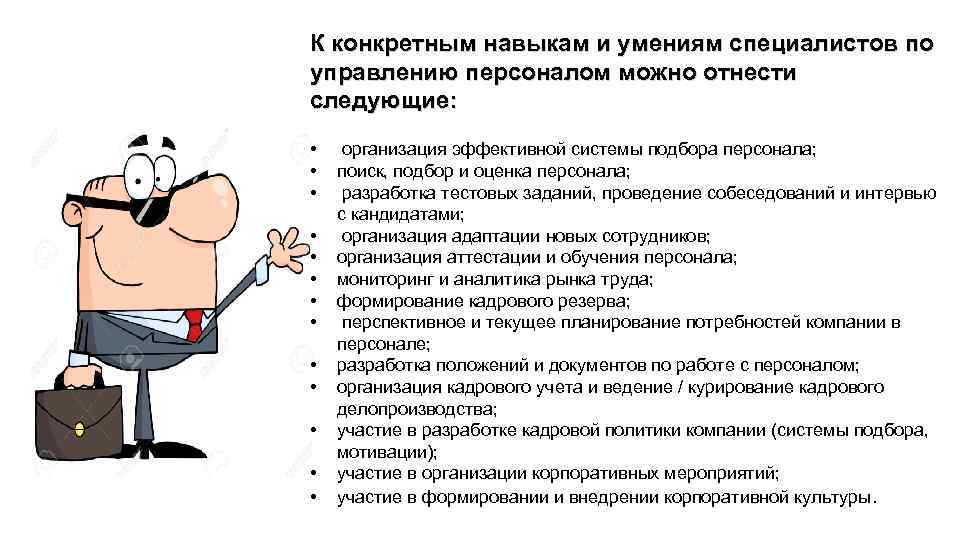 К конкретным навыкам и умениям специалистов по управлению персоналом можно отнести следующие:

• организация эффективной системы подбора персонала;
• поиск, подбор и оценка персонала;
• разработка тестовых заданий, проведение собеседований и интервью с кандидатами;
• организация адаптации новых сотрудников;
• организация аттестации и обучения персонала;
• мониторинг и аналитика рынка труда;
• формирование кадрового резерва;
• перспективное и текущее планирование потребностей компании в персонале;
• разработка положений и документов по работе с персоналом;
• организация кадрового учета и ведение / курирование кадрового делопроизводства;
• участие в разработке кадровой политики компании (системы подбора, мотивации);
• участие в организации корпоративных мероприятий;
• участие в формировании и внедрении корпоративной культуры.